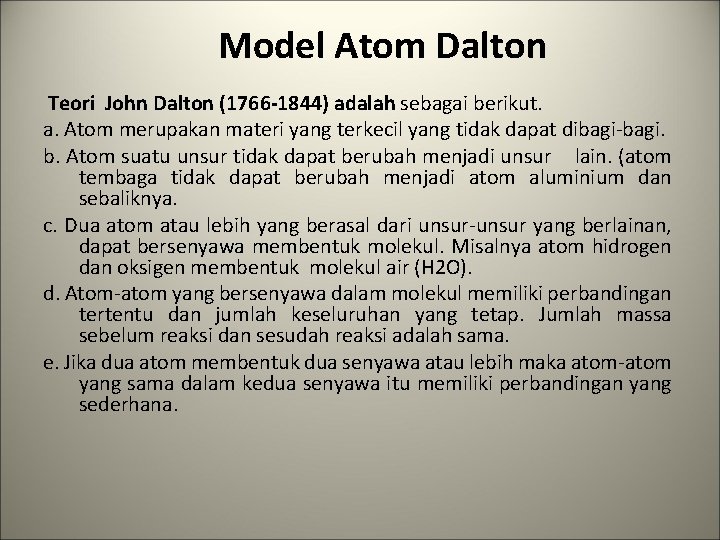 Model Atom Dalton

Teori John Dalton (1766-1844) adalah sebagai berikut.

a. Atom merupakan materi yang terkecil yang tidak dapat dibagi-bagi.

b. Atom suatu unsur tidak dapat berubah menjadi unsur lain. (atom tembaga tidak dapat berubah menjadi atom aluminium dan sebaliknya.

c. Dua atom atau lebih yang berasal dari unsur-unsur yang berlainan, dapat bersenyawa membentuk molekul. Misalnya atom hidrogen dan oksigen membentuk molekul air (H2O).

d. Atom-atom yang bersenyawa dalam molekul memiliki perbandingan tertentu dan jumlah keseluruhan yang tetap. Jumlah massa sebelum reaksi dan sesudah reaksi adalah sama.

e. Jika dua atom membentuk dua senyawa atau lebih maka atom-atom yang sama dalam kedua senyawa itu memiliki perbandingan yang sederhana.